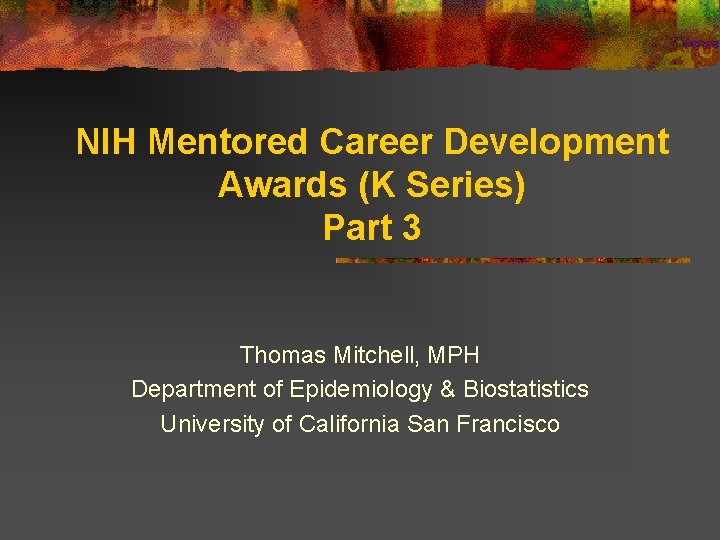 NIH Mentored Career Development Awards (K Series)
Part 3

Thomas Mitchell, MPH
Department of Epidemiology & Biostatistics
University of California San Francisco